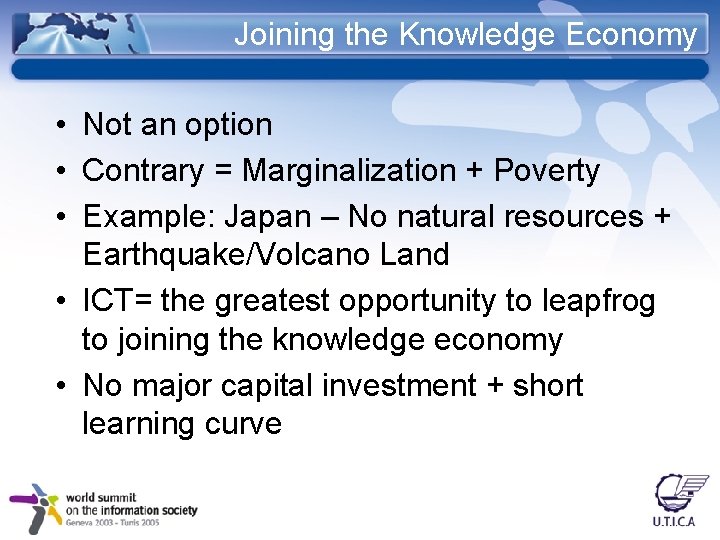 Joining the Knowledge Economy

• Not an option
• Contrary = Marginalization + Poverty
• Example: Japan – No natural resources + Earthquake/Volcano Land
• ICT= the greatest opportunity to leapfrog to joining the knowledge economy
• No major capital investment + short learning curve

world summit on the information society
Geneva 2003 - Tunis 2005

U.T.I.C.A